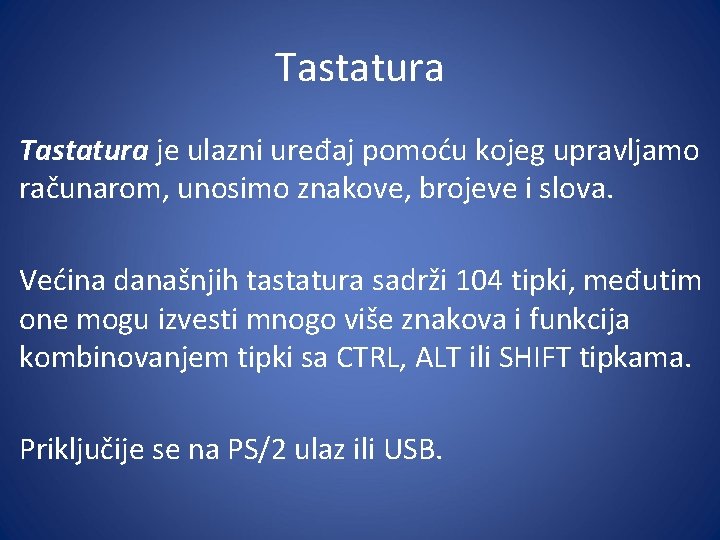 Tastatura

Tastatura je ulazni uređaj pomoću kojeg upravljamo računarom, unosimo znakove, brojeve i slova.

Većina današnjih tastatura sadrži 104 tipki, međutim one mogu izvesti mnogo više znakova i funkcija kombinovanjem tipki sa CTRL, ALT ili SHIFT tipkama.

Priključije se na PS/2 ulaz ili USB.